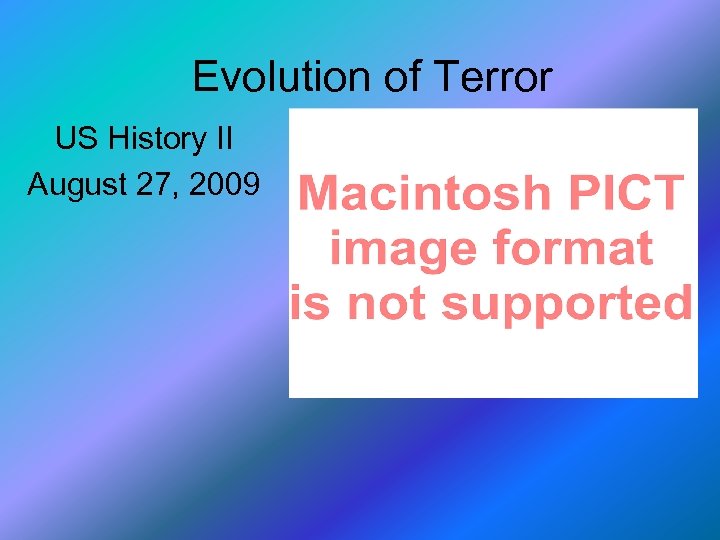 Evolution of Terror

US History II
August 27, 2009

Macintosh PICT
image format
is not supported